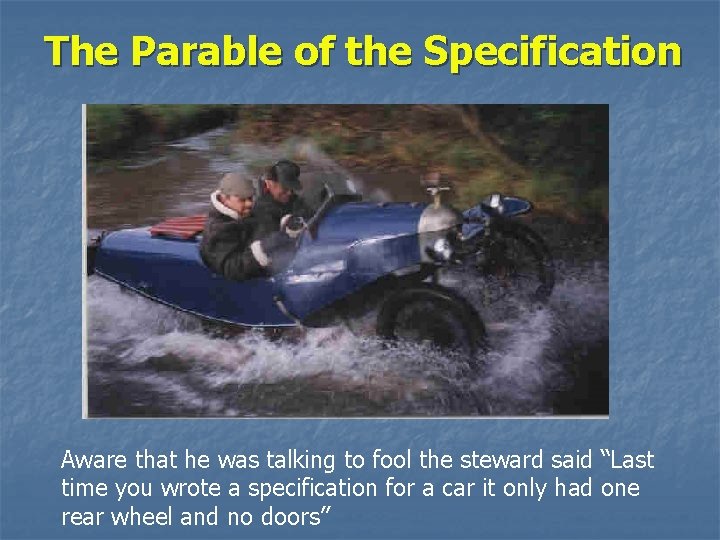 The Parable of the Specification

Aware that he was talking to fool the steward said “Last time you wrote a specification for a car it only had one rear wheel and no doors”